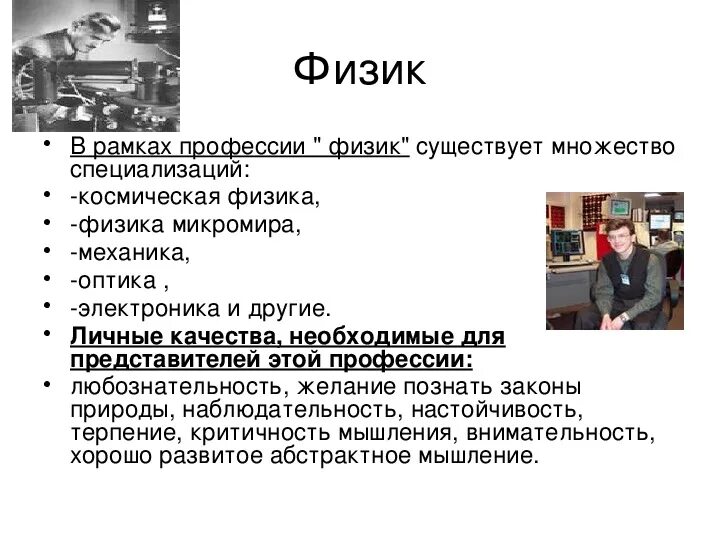 Физик

• В рамках профессии " физик" существует множество специализаций:
• -космическая физика,
• -физика микромира,
• -механика,
• -оптика ,
• -электроника и другие.
• Личные качества, необходимые для представителей этой профессии:
• любознательность, желание познать законы природы, наблюдательность, настойчивость, терпение, критичность мышления, внимательность, хорошо развитое абстрактное мышление.